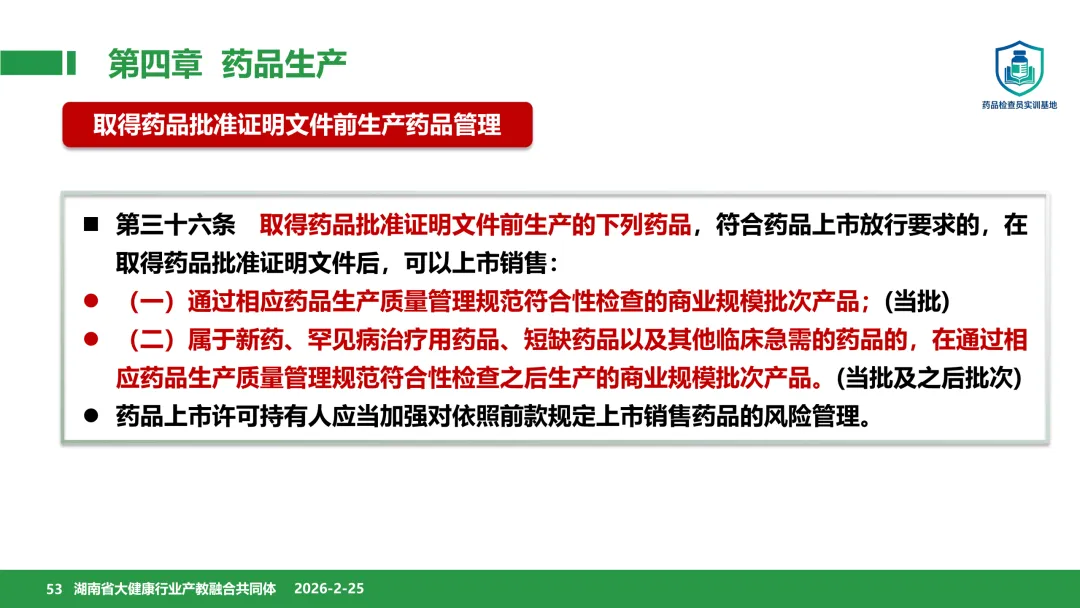 第四章 药品生产

药品检查员实训基地

取得药品批准证明文件前生产药品管理

■ 第三十六条 取得药品批准证明文件前生产的下列药品，符合药品上市放行要求的，在取得药品批准证明文件后，可以上市销售：

● （一）通过相应药品生产质量管理规范符合性检查的商业规模批次产品；(当批)

● （二）属于新药、罕见病治疗用药品、短缺药品以及其他临床急需的药品的，在通过相应药品生产质量管理规范符合性检查之后生产的商业规模批次产品。(当批及之后批次)

● 药品上市许可持有人应当加强对依照前款规定上市销售药品的风险管理。

53 湖南省大健康行业产教融合共同体 2026-2-25